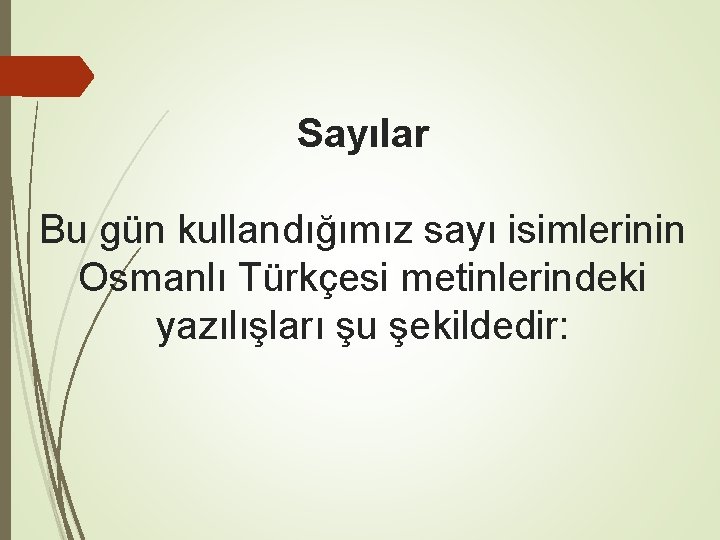 Sayılar

Bu gün kullandığımız sayı isimlerinin Osmanlı Türkçesi metinlerindeki yazılışları şu şekildedir: